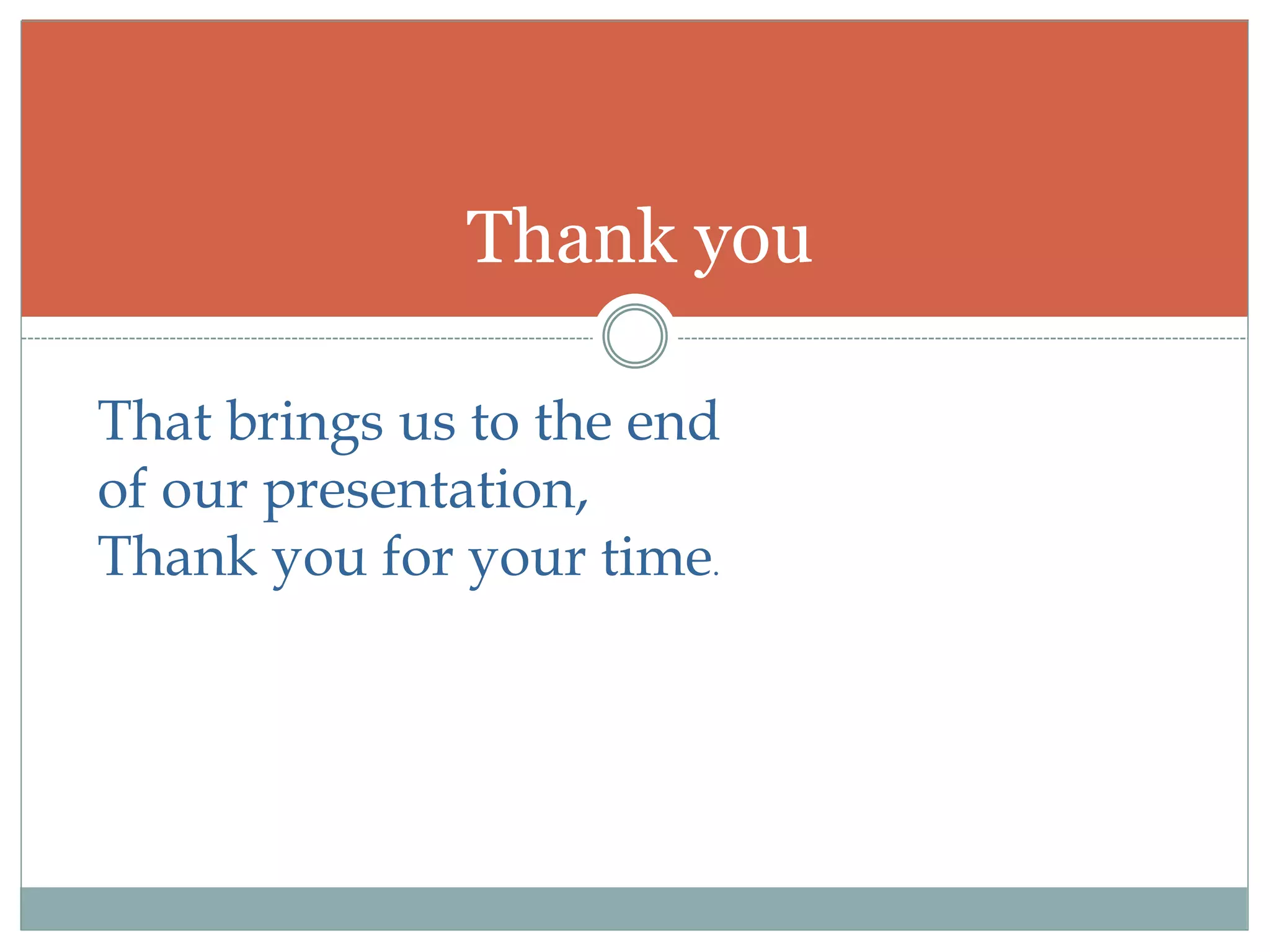 Thank you

That brings us to the end of our presentation, Thank you for your time.